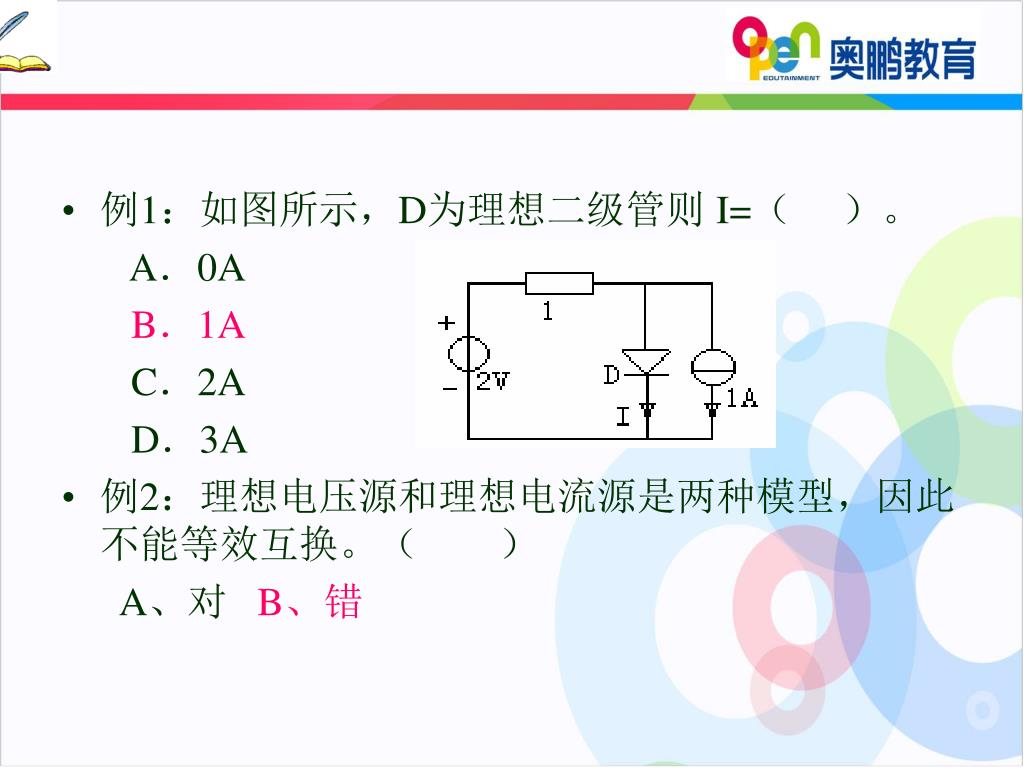 open EDUTAINMENT 奥鹏教育

• 例1：如图所示，D为理想二级管则 I=（　）。

A．0A

B．1A

C．2A

D．3A

1

+

−

2V

D

I

1A

• 例2：理想电压源和理想电流源是两种模型，因此不能等效互换。（　　）

A、对　B、错